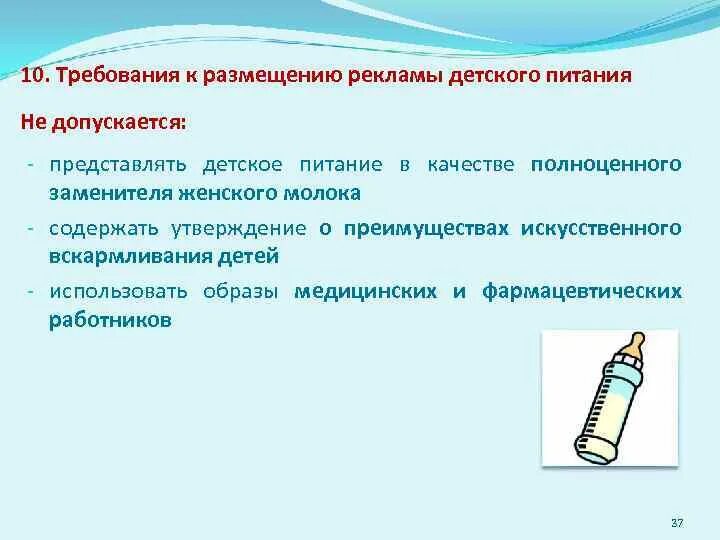 10. Требования к размещению рекламы детского питания

Не допускается:

- представлять детское питание в качестве полноценного заменителя женского молока
- содержать утверждение о преимуществах искусственного вскармливания детей
- использовать образы медицинских и фармацевтических работников

37